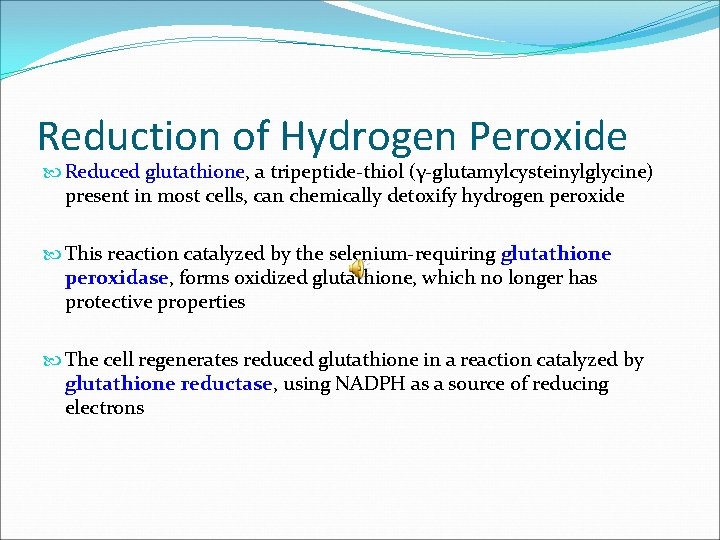 Reduction of Hydrogen Peroxide

Reduced glutathione, a tripeptide-thiol (γ-glutamylcysteinylglycine) present in most cells, can chemically detoxify hydrogen peroxide

This reaction catalyzed by the selenium-requiring glutathione peroxidase, forms oxidized glutathione, which no longer has protective properties

The cell regenerates reduced glutathione in a reaction catalyzed by glutathione reductase, using NADPH as a source of reducing electrons